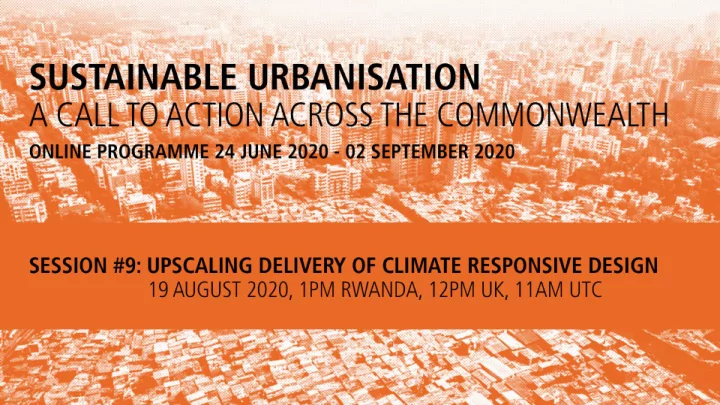 SUSTAINABLE URBANISATION
A CALL TO ACTION ACROSS THE COMMONWEALTH
ONLINE PROGRAMME 24 JUNE 2020 - 02 SEPTEMBER 2020

SESSION #9: UPSCALING DELIVERY OF CLIMATE RESPONSIVE DESIGN
19 AUGUST 2020, 1PM RWANDA, 12PM UK, 11AM UTC